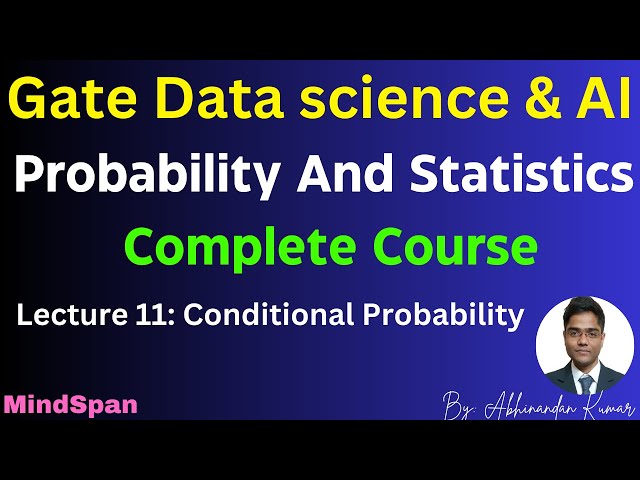 Gate Data science & AI

Probability And Statistics

Complete Course

Lecture 11: Conditional Probability

MindSpan

By: Abhinandan Kumar